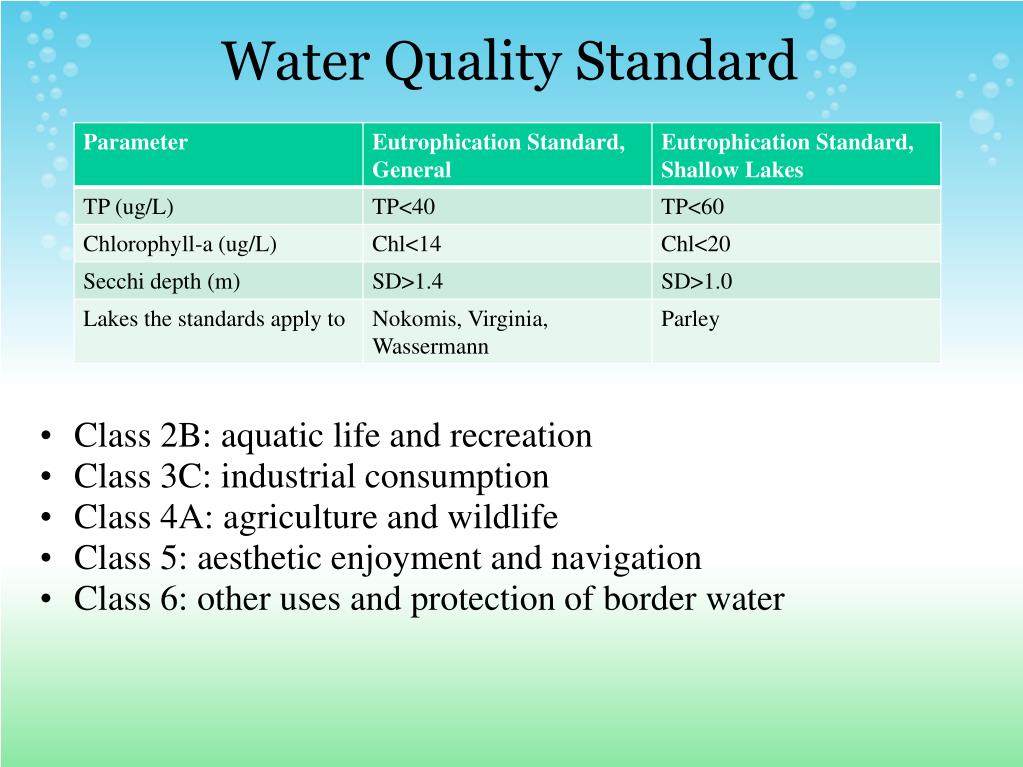 Water Quality Standard

| Parameter | Eutrophication Standard, General | Eutrophication Standard, Shallow Lakes |
|---|---|---|
| TP (ug/L) | TP<40 | TP<60 |
| Chlorophyll-a (ug/L) | Chl<14 | Chl<20 |
| Secchi depth (m) | SD>1.4 | SD>1.0 |
| Lakes the standards apply to | Nokomis, Virginia, Wassermann | Parley |

• Class 2B: aquatic life and recreation
• Class 3C: industrial consumption
• Class 4A: agriculture and wildlife
• Class 5: aesthetic enjoyment and navigation
• Class 6: other uses and protection of border water